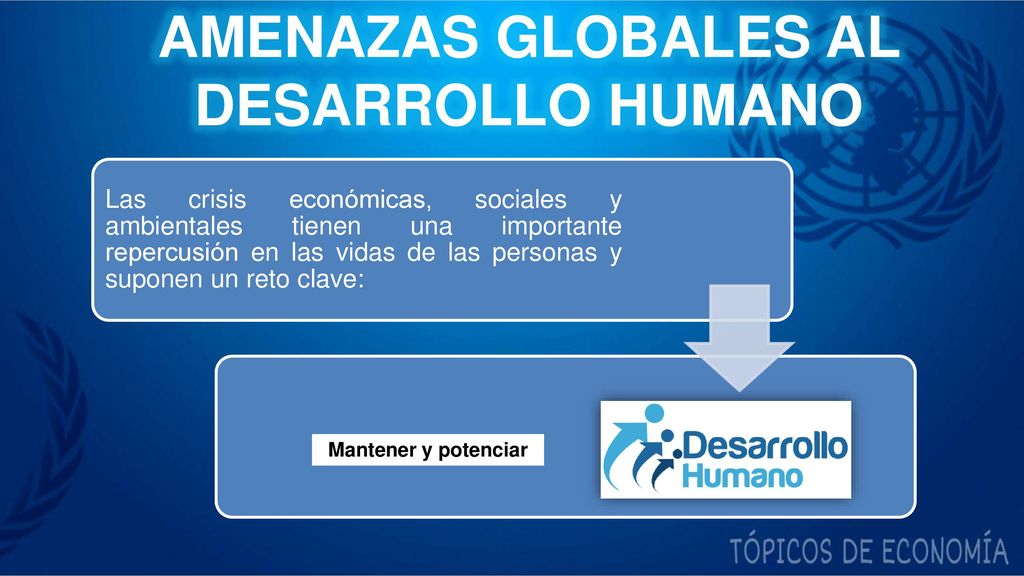 AMENAZAS GLOBALES AL DESARROLLO HUMANO

Las crisis económicas, sociales y ambientales tienen una importante repercusión en las vidas de las personas y suponen un reto clave:

Mantener y potenciar

Desarrollo Humano

TÓPICOS DE ECONOMÍA